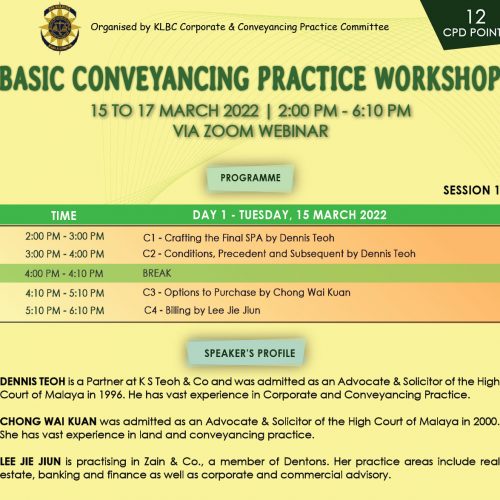 Organised by KLBC Corporate & Conveyancing Practice Committee

12
CPD POINT

BASIC CONVEYANCING PRACTICE WORKSHOP

15 TO 17 MARCH 2022 | 2:00 PM - 6:10 PM
VIA ZOOM WEBINAR

PROGRAMME

SESSION 1

| TIME | DAY 1 - TUESDAY, 15 MARCH 2022 |
|---|---|
| 2:00 PM - 3:00 PM | C1 - Crafting the Final SPA by Dennis Teoh |
| 3:00 PM - 4:00 PM | C2 - Conditions, Precedent and Subsequent by Dennis Teoh |
| 4:00 PM - 4:10 PM | BREAK |
| 4:10 PM - 5:10 PM | C3 - Options to Purchase by Chong Wai Kuan |
| 5:10 PM - 6:10 PM | C4 - Billing by Lee Jie Jiun |

SPEAKER'S PROFILE

DENNIS TEOH is a Partner at K S Teoh & Co and was admitted as an Advocate & Solicitor of the High Court of Malaya in 1996. He has vast experience in Corporate and Conveyancing Practice.

CHONG WAI KUAN was admitted as an Advocate & Solicitor of the High Court of Malaya in 2000. She has vast experience in land and conveyancing practice.

LEE JIE JIUN is practising in Zain & Co., a member of Dentons. Her practice areas include real estate, banking and finance as well as corporate and commercial advisory.